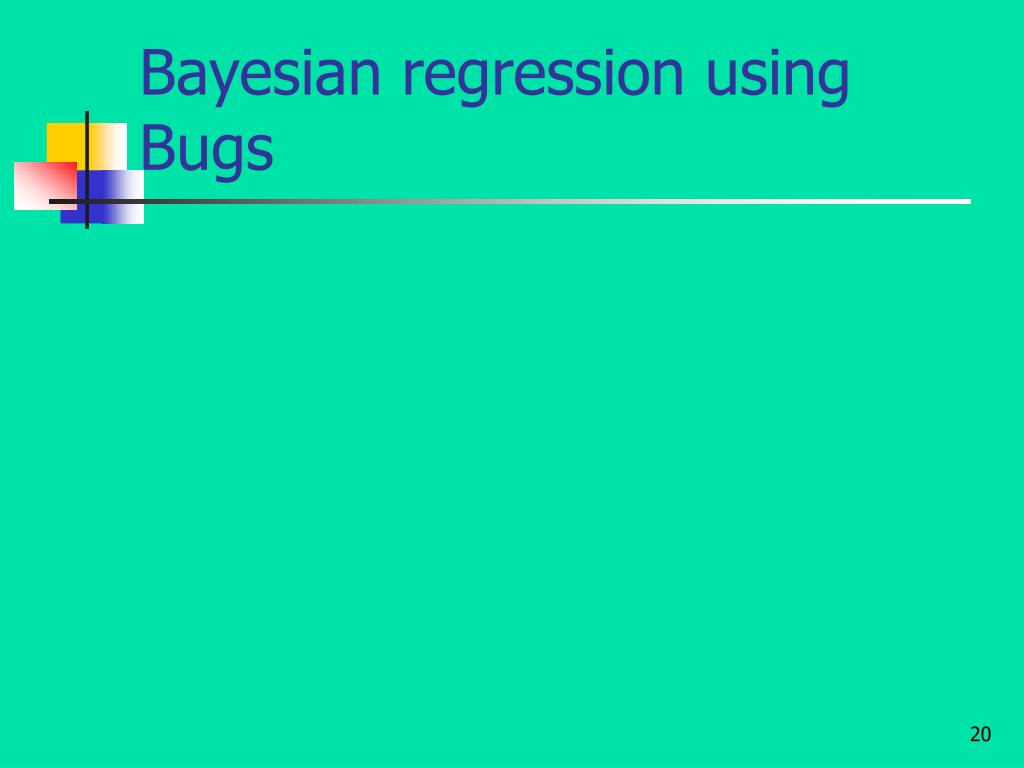 Bayesian regression using Bugs

20